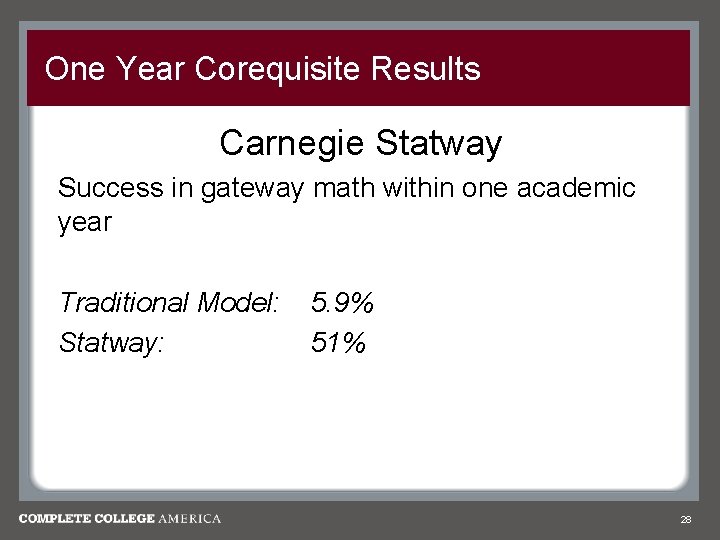 One Year Corequisite Results

Carnegie Statway

Success in gateway math within one academic year

Traditional Model: 5.9%
Statway: 51%

COMPLETE COLLEGE AMERICA

28